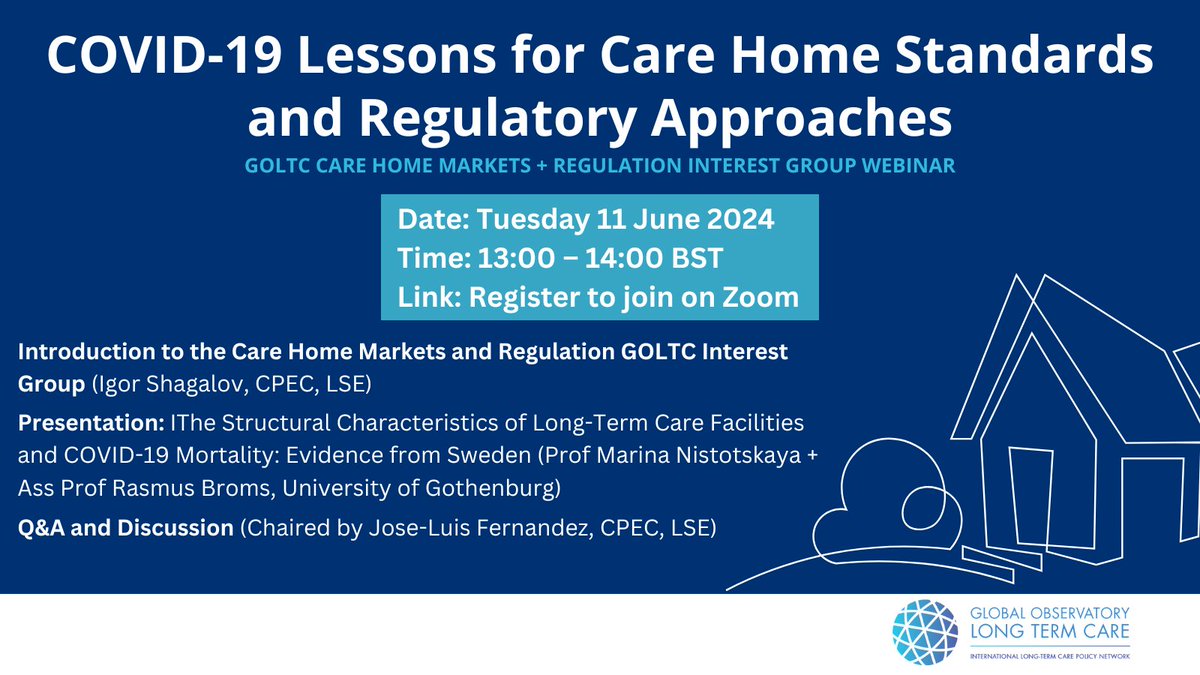 COVID-19 Lessons for Care Home Standards and Regulatory Approaches

GOLTC CARE HOME MARKETS + REGULATION INTEREST GROUP WEBINAR

Date: Tuesday 11 June 2024
Time: 13:00 – 14:00 BST
Link: Register to join on Zoom

Introduction to the Care Home Markets and Regulation GOLTC Interest Group (Igor Shagalov, CPEC, LSE)

Presentation: IThe Structural Characteristics of Long-Term Care Facilities and COVID-19 Mortality: Evidence from Sweden (Prof Marina Nistotskaya + Ass Prof Rasmus Broms, University of Gothenburg)

Q&A and Discussion (Chaired by Jose-Luis Fernandez, CPEC, LSE)

GLOBAL OBSERVATORY
LONG TERM CARE
INTERNATIONAL LONG-TERM CARE POLICY NETWORK